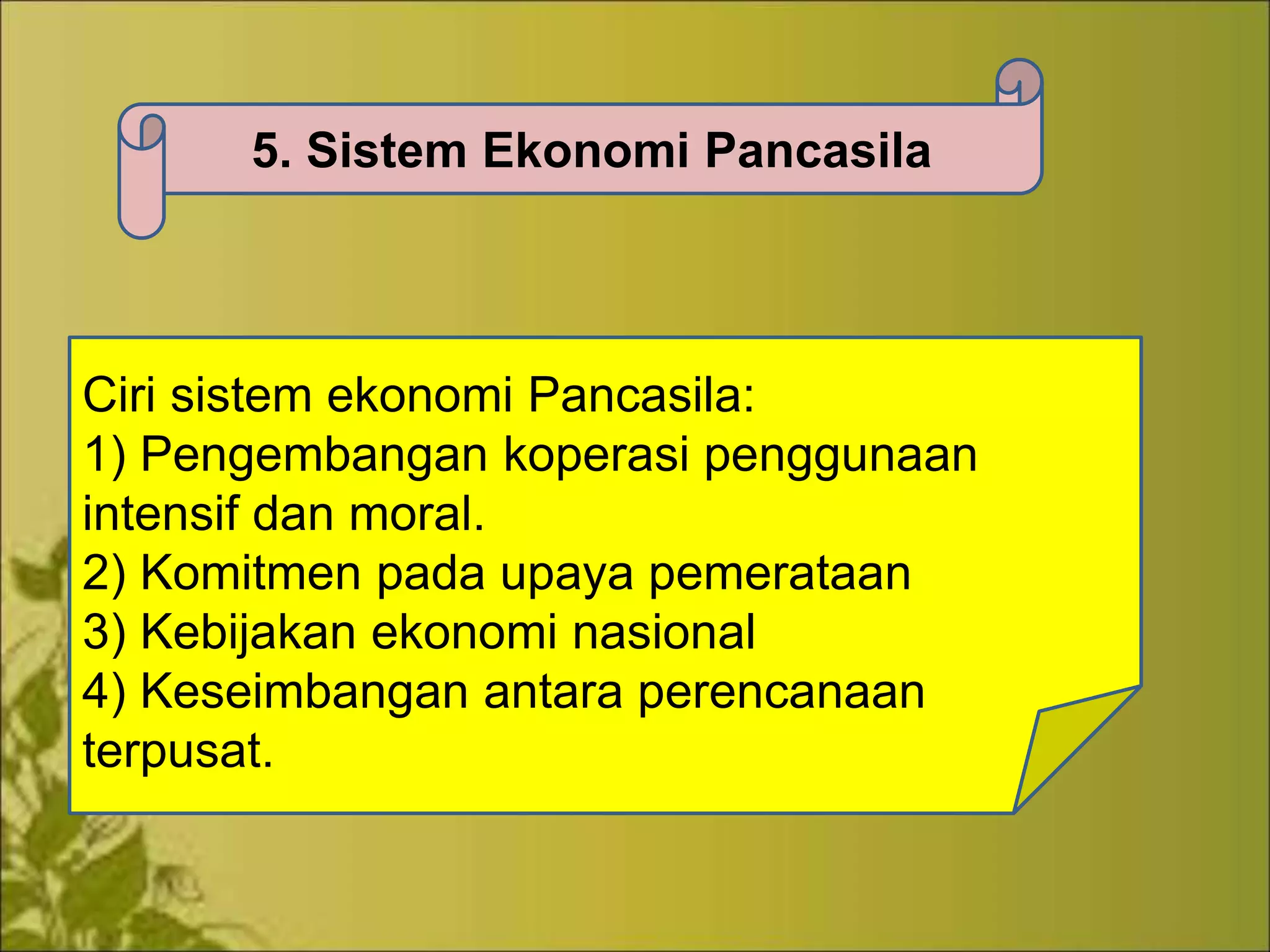 5. Sistem Ekonomi Pancasila

Ciri sistem ekonomi Pancasila:
1) Pengembangan koperasi penggunaan intensif dan moral.
2) Komitmen pada upaya pemerataan
3) Kebijakan ekonomi nasional
4) Keseimbangan antara perencanaan terpusat.